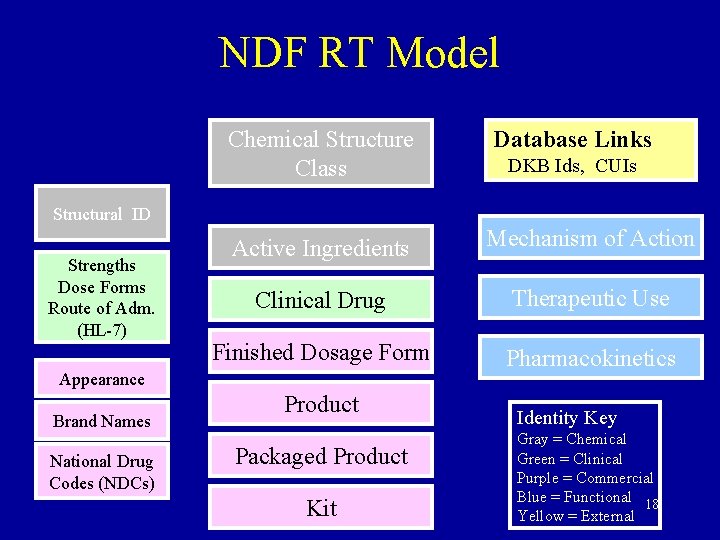 NDF RT Model

Structural ID

Strengths
Dose Forms
Route of Adm.
(HL-7)

Appearance

Brand Names

National Drug Codes (NDCs)

Chemical Structure Class

Active Ingredients

Clinical Drug

Finished Dosage Form

Product

Packaged Product

Kit

Database Links
DKB Ids, CUIs

Mechanism of Action

Therapeutic Use

Pharmacokinetics

Identity Key
Gray = Chemical
Green = Clinical
Purple = Commercial
Blue = Functional
Yellow = External

18